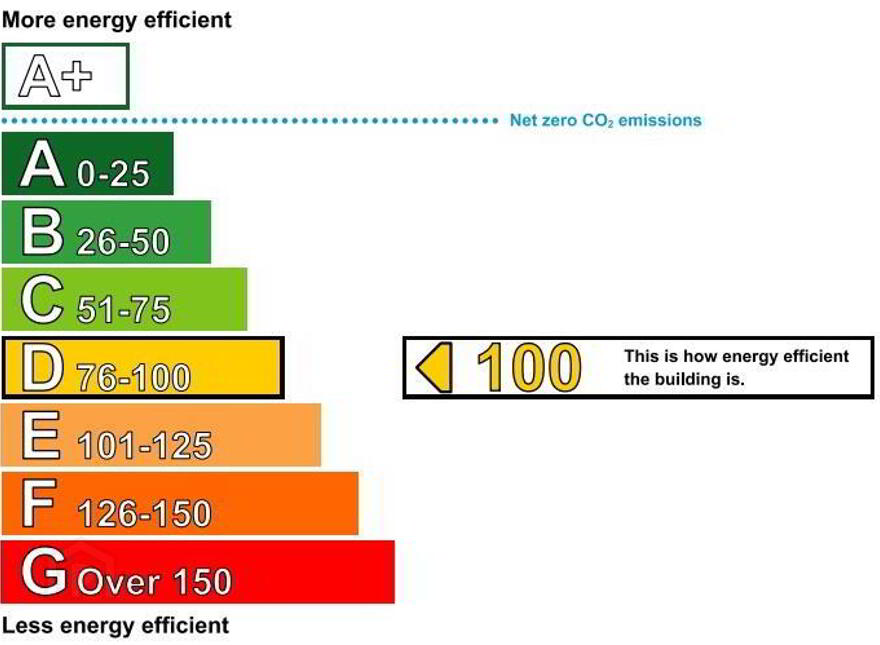 More energy efficient

A+

Net zero $CO_2$ emissions

A 0-25

B 26-50

C 51-75

D 76-100

100 This is how energy efficient the building is.

E 101-125

F 126-150

G Over 150

Less energy efficient